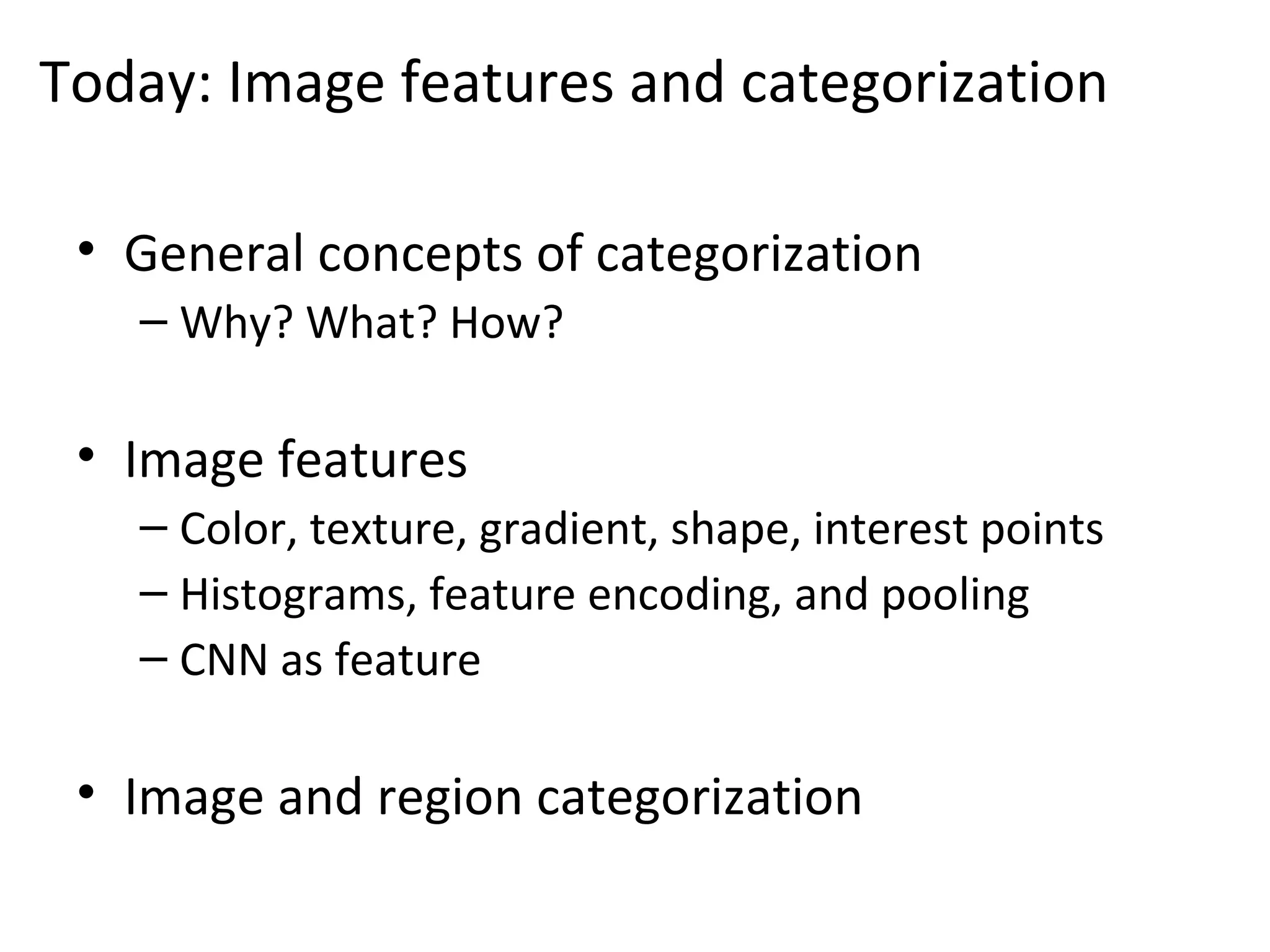 Today: Image features and categorization

• General concepts of categorization
– Why? What? How?

• Image features
– Color, texture, gradient, shape, interest points
– Histograms, feature encoding, and pooling
– CNN as feature

• Image and region categorization